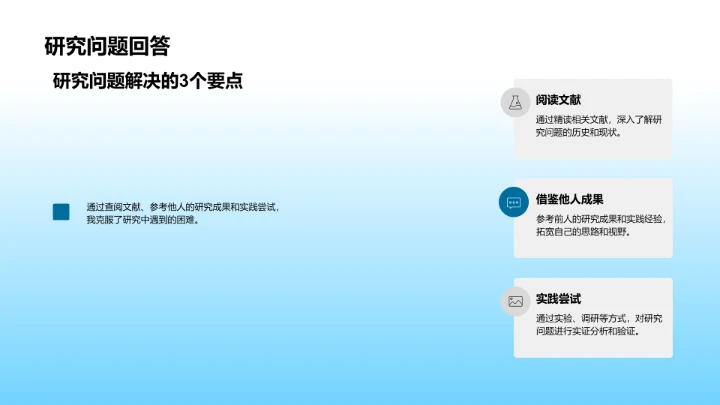 研究问题回答

研究问题解决的3个要点

通过查阅文献、参考他人的研究成果和实践尝试，我克服了研究中遇到的困难。

阅读文献

通过精读相关文献，深入了解研究问题的历史和现状。

借鉴他人成果

参考前人的研究成果和实践经验，拓宽自己的思路和视野。

实践尝试

通过实验、调研等方式，对研究问题进行实证分析和验证。